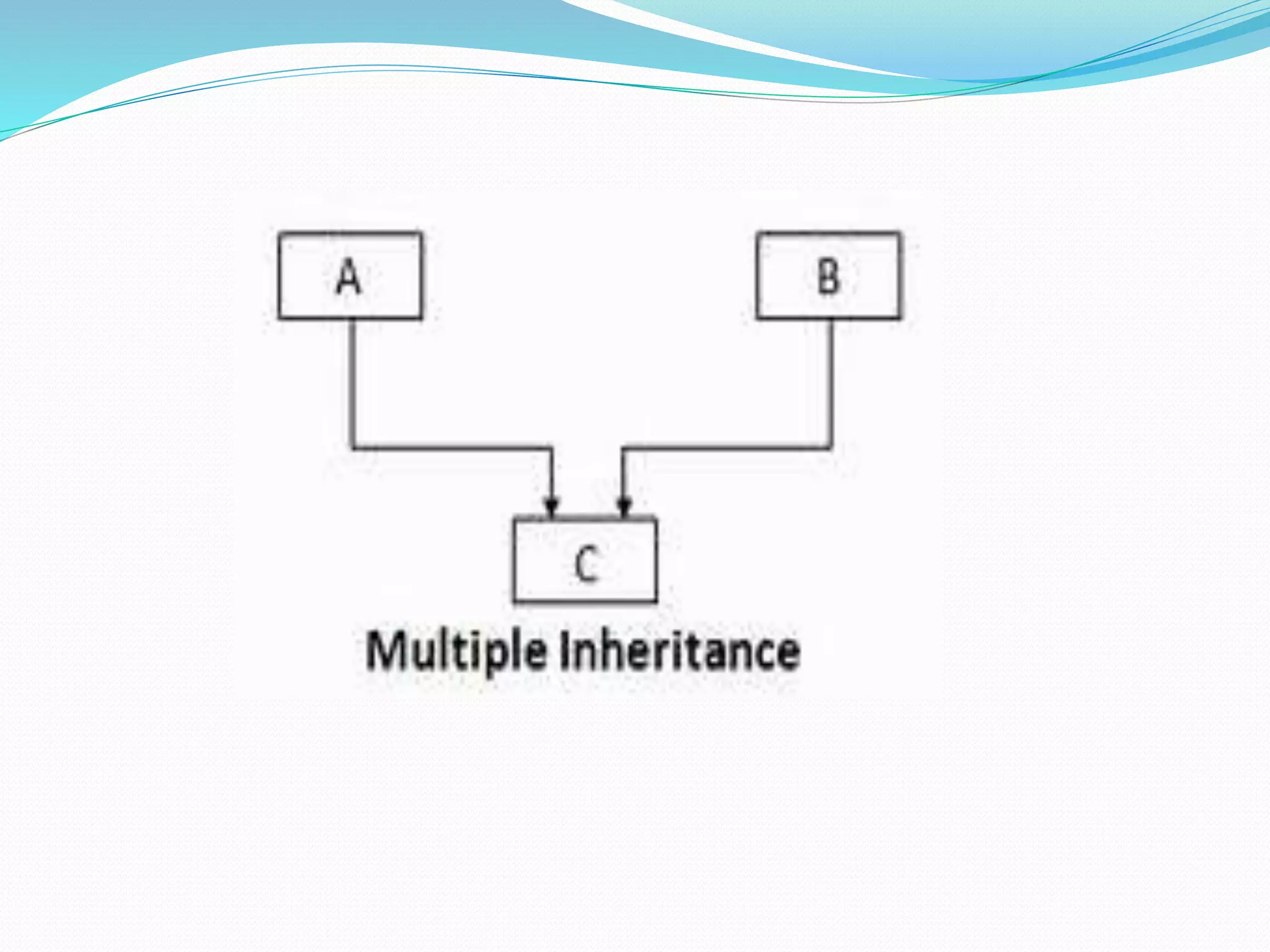 A

B

C

Multiple Inheritance